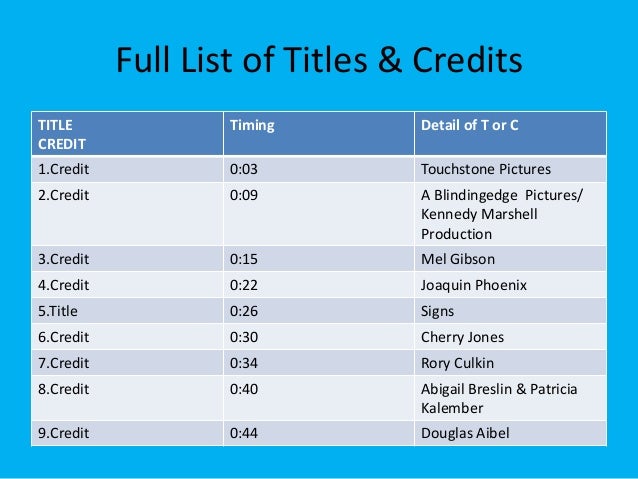 Full List of Titles & Credits

| TITLE CREDIT | Timing | Detail of T or C |
|---|---|---|
| 1.Credit | 0:03 | Touchstone Pictures |
| 2.Credit | 0:09 | A Blindingedge Pictures/ Kennedy Marshell Production |
| 3.Credit | 0:15 | Mel Gibson |
| 4.Credit | 0:22 | Joaquin Phoenix |
| 5.Title | 0:26 | Signs |
| 6.Credit | 0:30 | Cherry Jones |
| 7.Credit | 0:34 | Rory Culkin |
| 8.Credit | 0:40 | Abigail Breslin & Patricia Kalember |
| 9.Credit | 0:44 | Douglas Aibel |